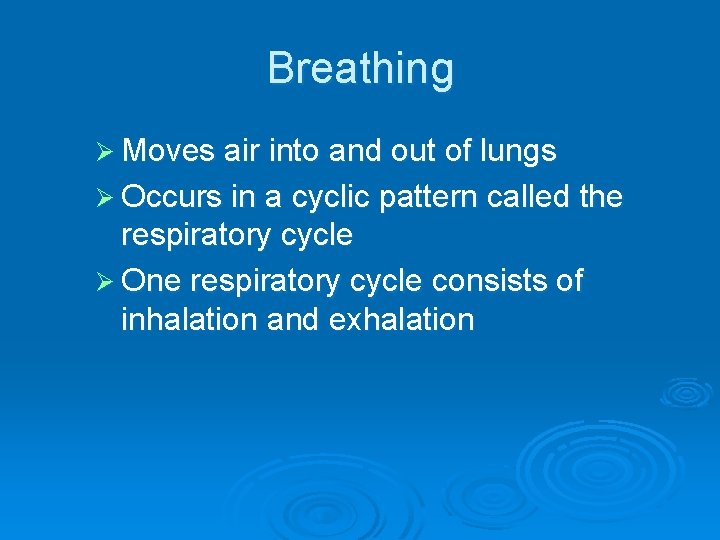 Breathing

➢ Moves air into and out of lungs
➢ Occurs in a cyclic pattern called the respiratory cycle
➢ One respiratory cycle consists of inhalation and exhalation